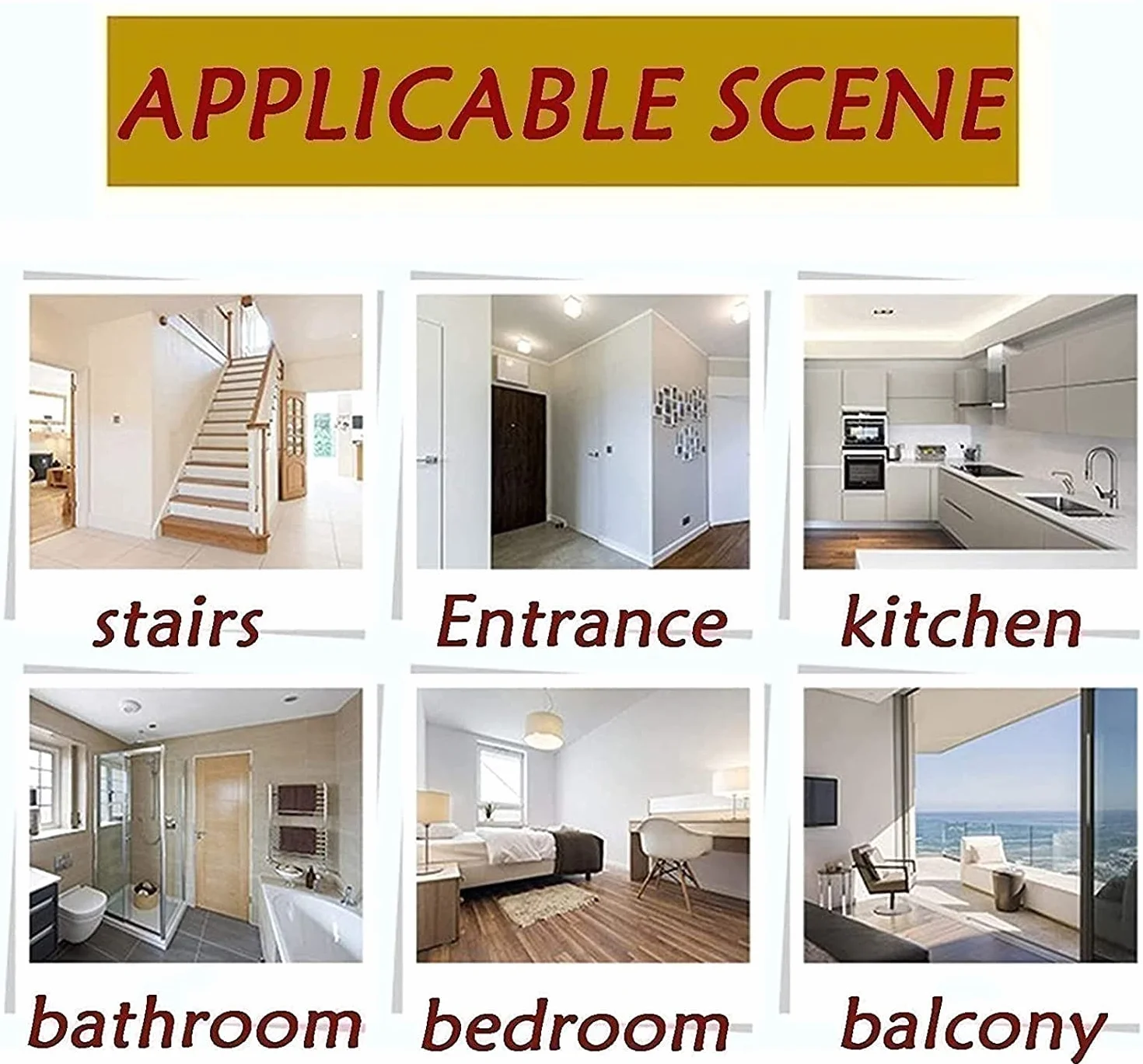 APPLICABLE SCENE

stairs

Entrance

kitchen

bathroom

bedroom

balcony